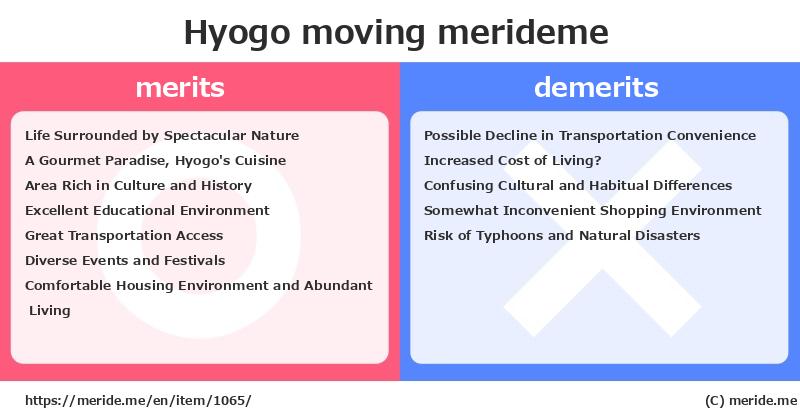 Hyogo moving merideme

merits

Life Surrounded by Spectacular Nature
A Gourmet Paradise, Hyogo's Cuisine
Area Rich in Culture and History
Excellent Educational Environment
Great Transportation Access
Diverse Events and Festivals
Comfortable Housing Environment and Abundant Living

demerits

Possible Decline in Transportation Convenience
Increased Cost of Living?
Confusing Cultural and Habitual Differences
Somewhat Inconvenient Shopping Environment
Risk of Typhoons and Natural Disasters

https://meride.me/en/item/1065/

(C) meride.me